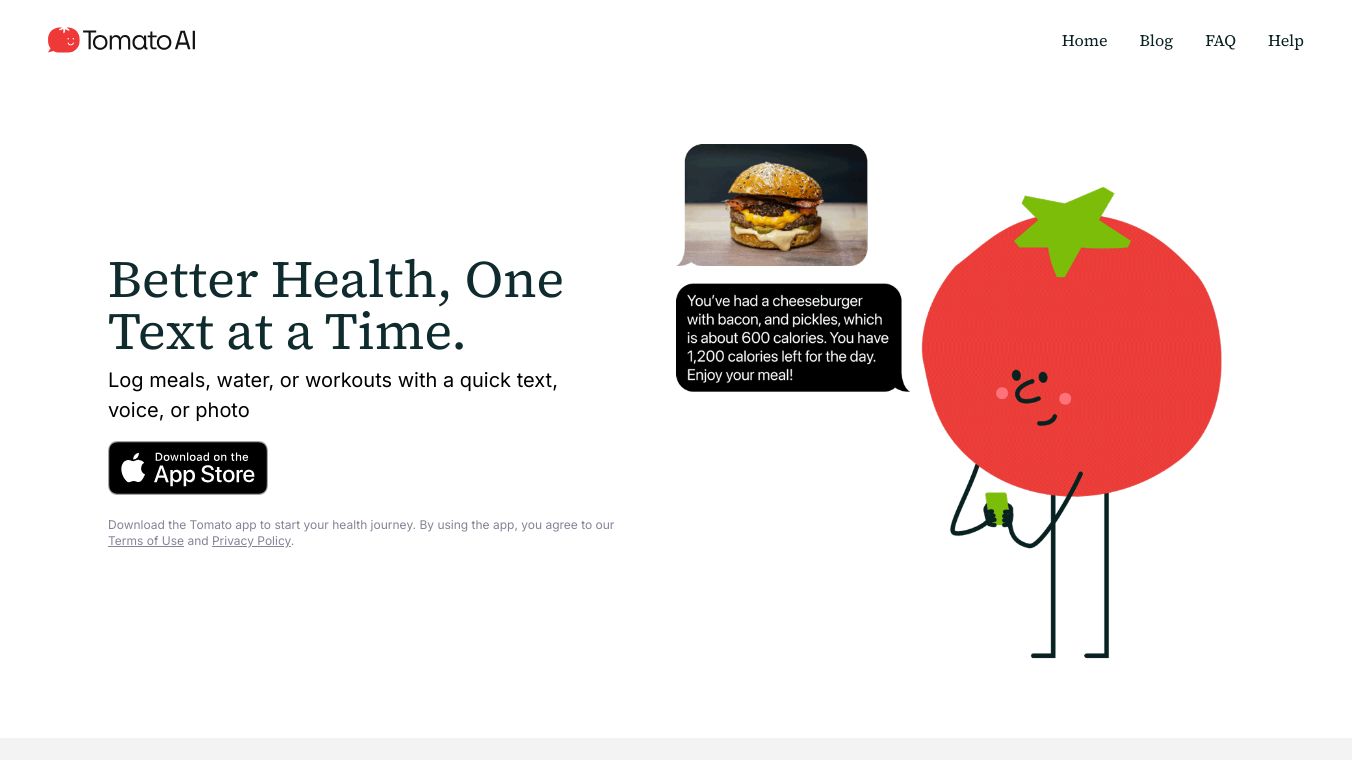 Tomato AI

Home Blog FAQ Help

Better Health, One Text at a Time.

Log meals, water, or workouts with a quick text, voice, or photo

Download on the App Store

Download the Tomato app to start your health journey. By using the app, you agree to our Terms of Use and Privacy Policy.

You've had a cheeseburger with bacon, and pickles, which is about 600 calories. You have 1,200 calories left for the day. Enjoy your meal!